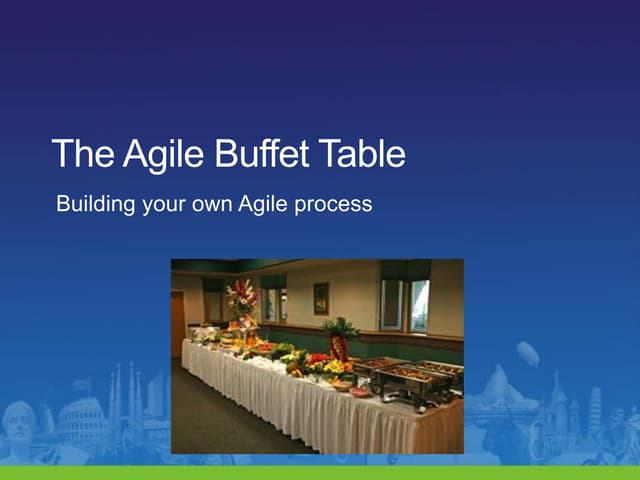 The Agile Buffet Table

Building your own Agile process